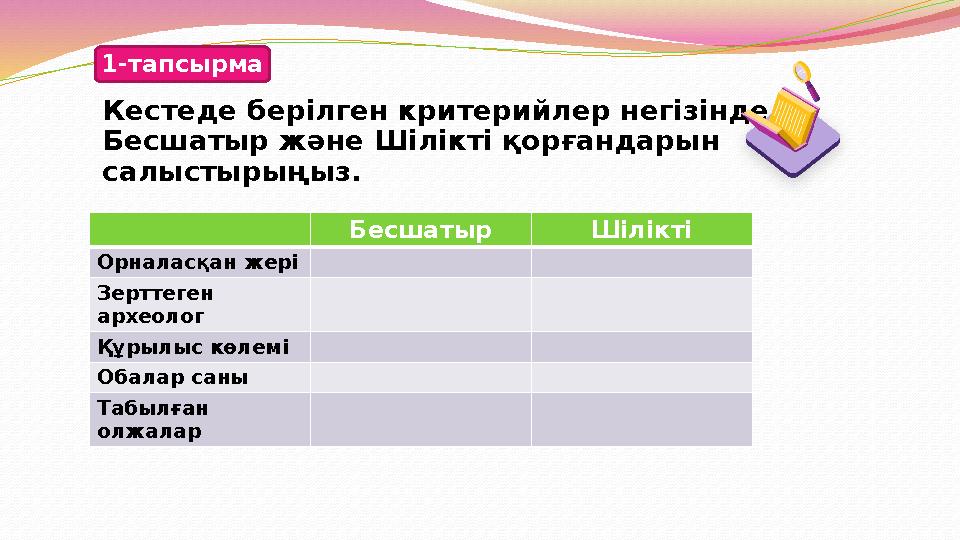 1-тапсырма

Кестеде берілген критерийлер негізінде Бесшатыр және Шілікті қорғандарын салыстырыңыз.

| | Бесшатыр | Шілікті |
|---|---|---|
| Орналасқан жері | | |
| Зерттеген археолог | | |
| Құрылыс көлемі | | |
| Обалар саны | | |
| Табылған олжалар | | |